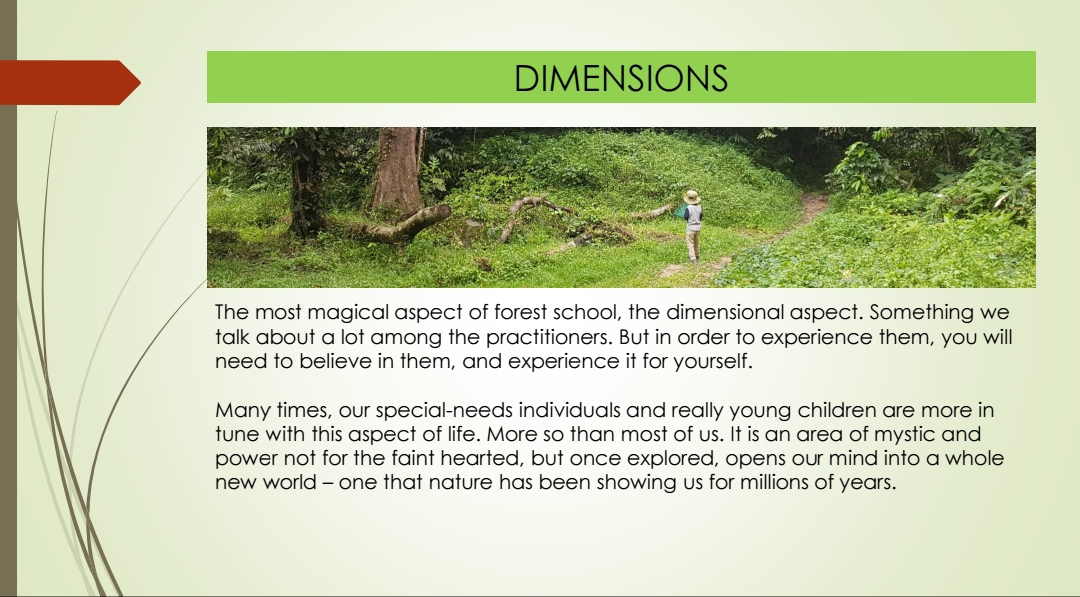 DIMENSIONS

The most magical aspect of forest school, the dimensional aspect. Something we talk about a lot among the practitioners. But in order to experience them, you will need to believe in them, and experience it for yourself.

Many times, our special-needs individuals and really young children are more in tune with this aspect of life. More so than most of us. It is an area of mystic and power not for the faint hearted, but once explored, opens our mind into a whole new world – one that nature has been showing us for millions of years.